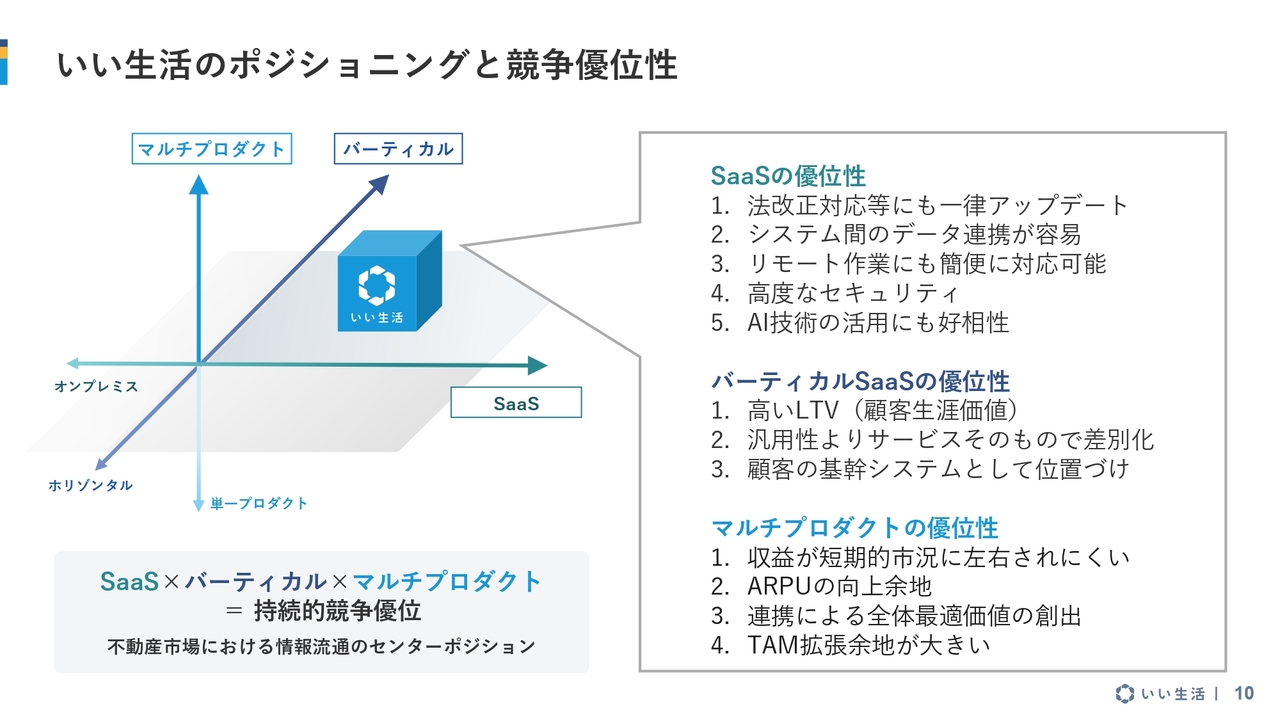 いい生活のポジショニングと競争優位性

マルチプロダクト

バーティカル

いい生活

オンプレミス

SaaS

ホリゾンタル

単一プロダクト

SaaS×バーティカル×マルチプロダクト
= 持続的競争優位

不動産市場における情報流通のセンターポジション

SaaSの優位性
1. 法改正対応等にも一律アップデート
2. システム間のデータ連携が容易
3. リモート作業にも簡便に対応可能
4. 高度なセキュリティ
5. AI技術の活用にも好相性

バーティカルSaaSの優位性
1. 高いLTV（顧客生涯価値）
2. 汎用性よりサービスそのもので差別化
3. 顧客の基幹システムとして位置づけ

マルチプロダクトの優位性
1. 収益が短期的市況に左右されにくい
2. ARPUの向上余地
3. 連携による全体最適価値の創出
4. TAM拡張余地が大きい

いい生活 | 10